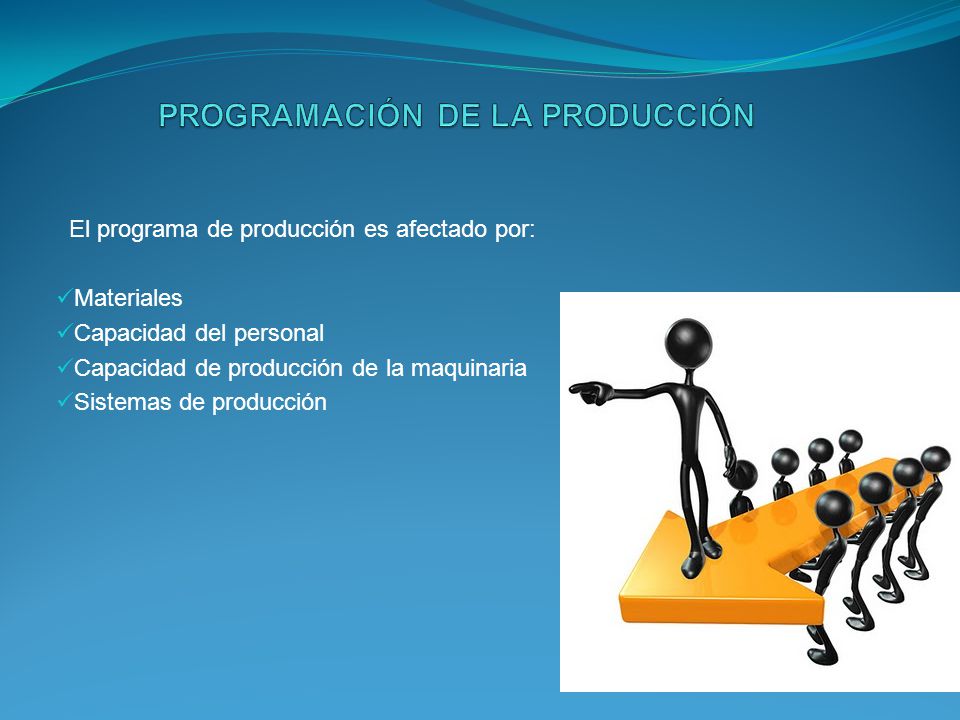 PROGRAMACIÓN DE LA PRODUCCIÓN

El programa de producción es afectado por:

✓Materiales
✓Capacidad del personal
✓Capacidad de producción de la maquinaria
✓Sistemas de producción